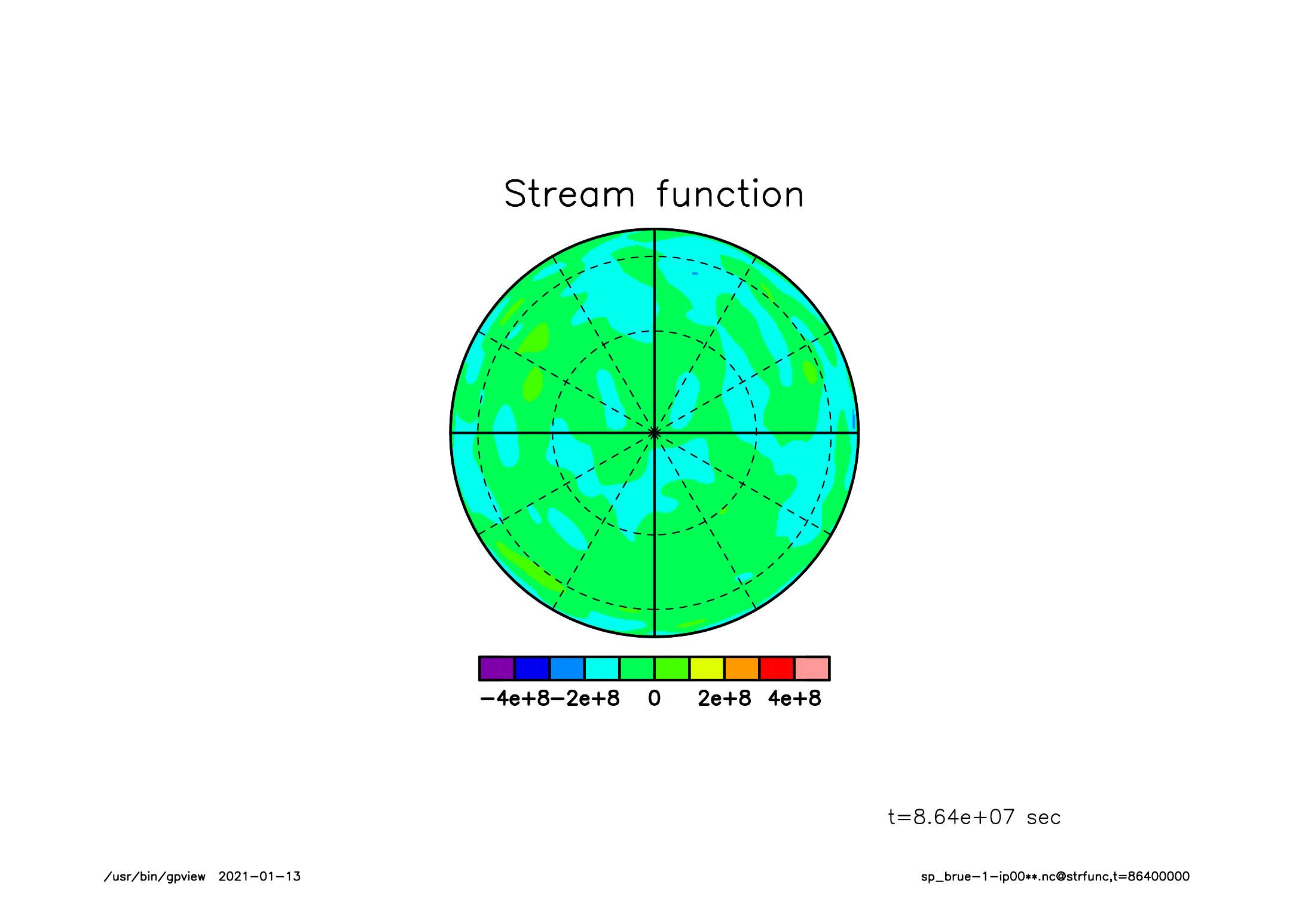 Stream function

−4e+8 −2e+8 0 2e+8 4e+8

t=8.64e+07 sec

/usr/bin/gpview 2021−01−13

sp_brue−1−ip00**.nc@strfunc,t=86400000